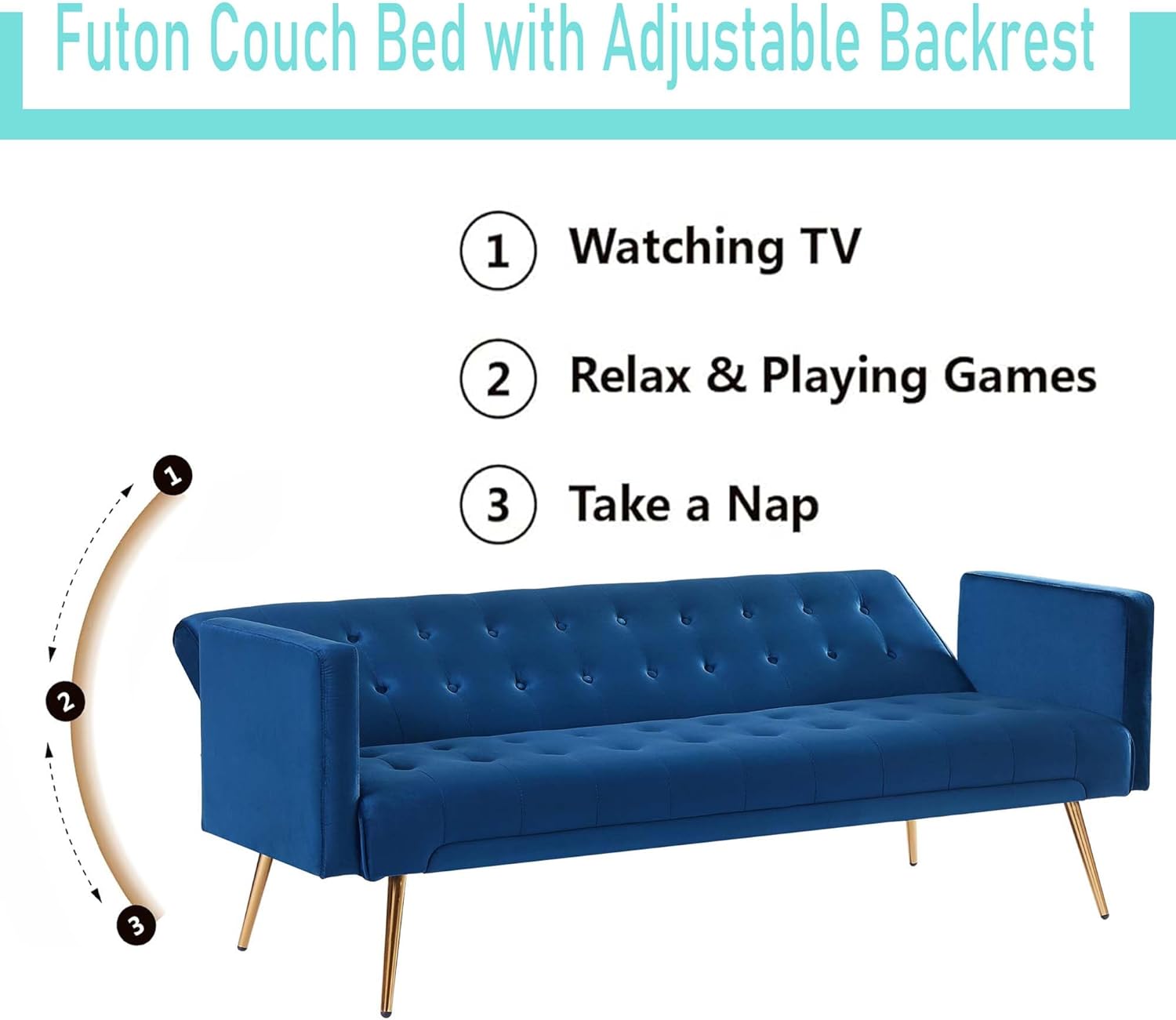 Futon Couch Bed with Adjustable Backrest

1 Watching TV

2 Relax & Playing Games

3 Take a Nap

1

2

3